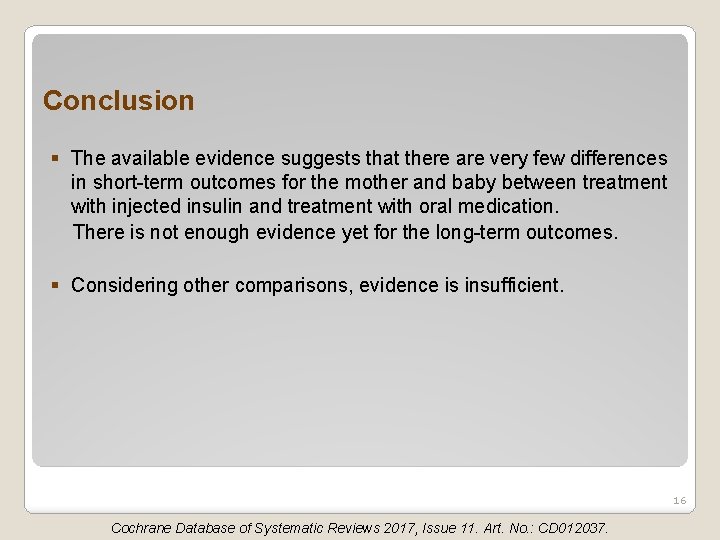 Conclusion

▪ The available evidence suggests that there are very few differences in short-term outcomes for the mother and baby between treatment with injected insulin and treatment with oral medication.
There is not enough evidence yet for the long-term outcomes.

▪ Considering other comparisons, evidence is insufficient.

16

Cochrane Database of Systematic Reviews 2017, Issue 11. Art. No.: CD012037.